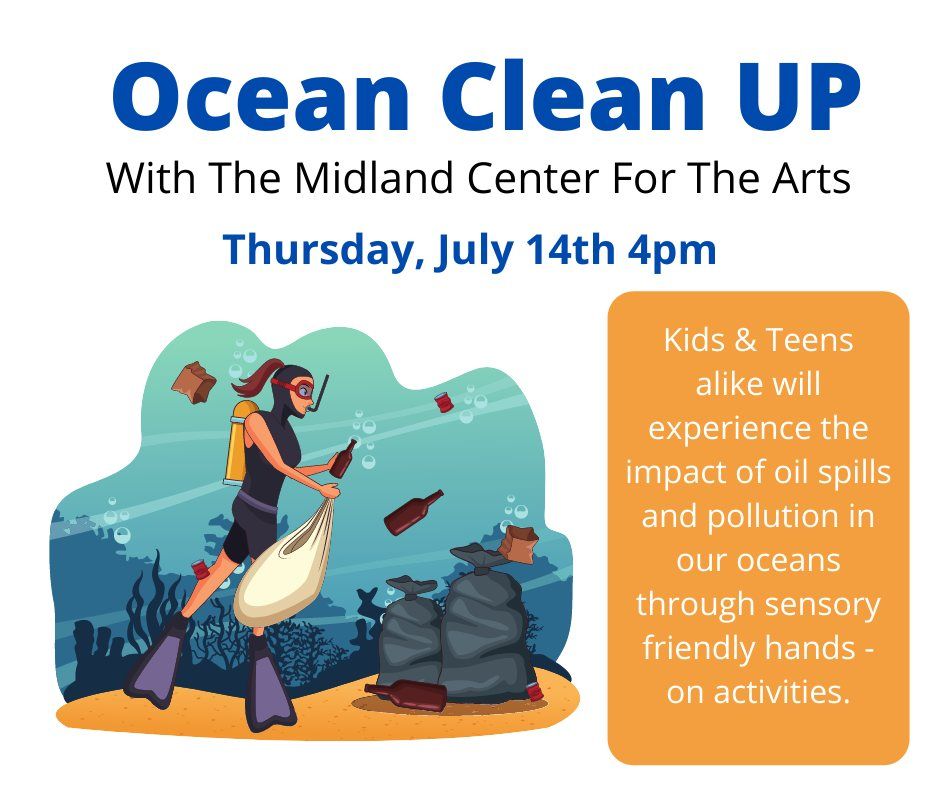 Ocean Clean UP
With The Midland Center For The Arts
Thursday, July 14th 4pm

Kids & Teens alike will experience the impact of oil spills and pollution in our oceans through sensory friendly hands - on activities.